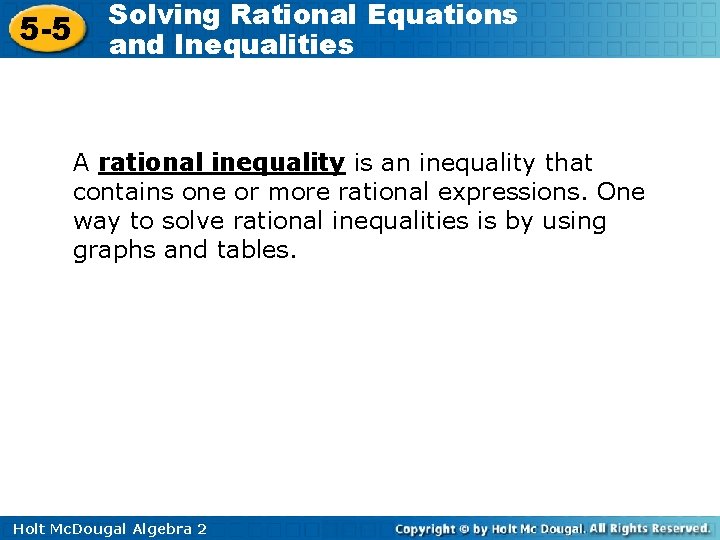 5-5 Solving Rational Equations and Inequalities

A rational inequality is an inequality that contains one or more rational expressions. One way to solve rational inequalities is by using graphs and tables.

Holt McDougal Algebra 2

Copyright © by Holt Mc Dougal. All Rights Reserved.